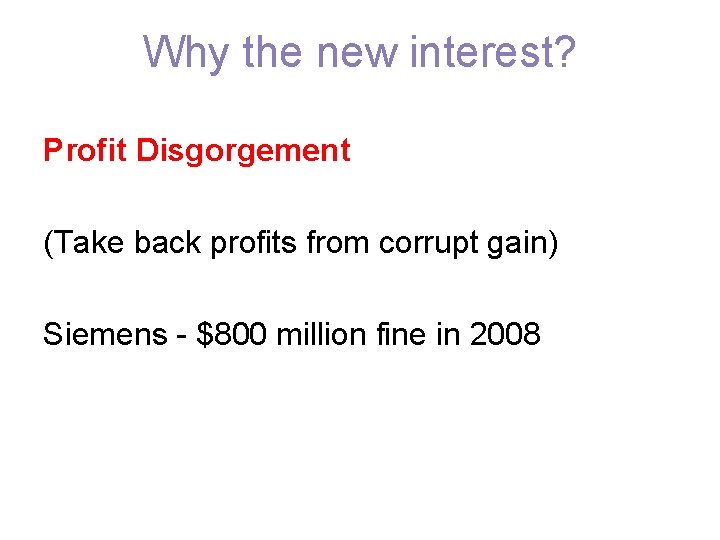 Why the new interest?

Profit Disgorgement

(Take back profits from corrupt gain)

Siemens - \$800 million fine in 2008